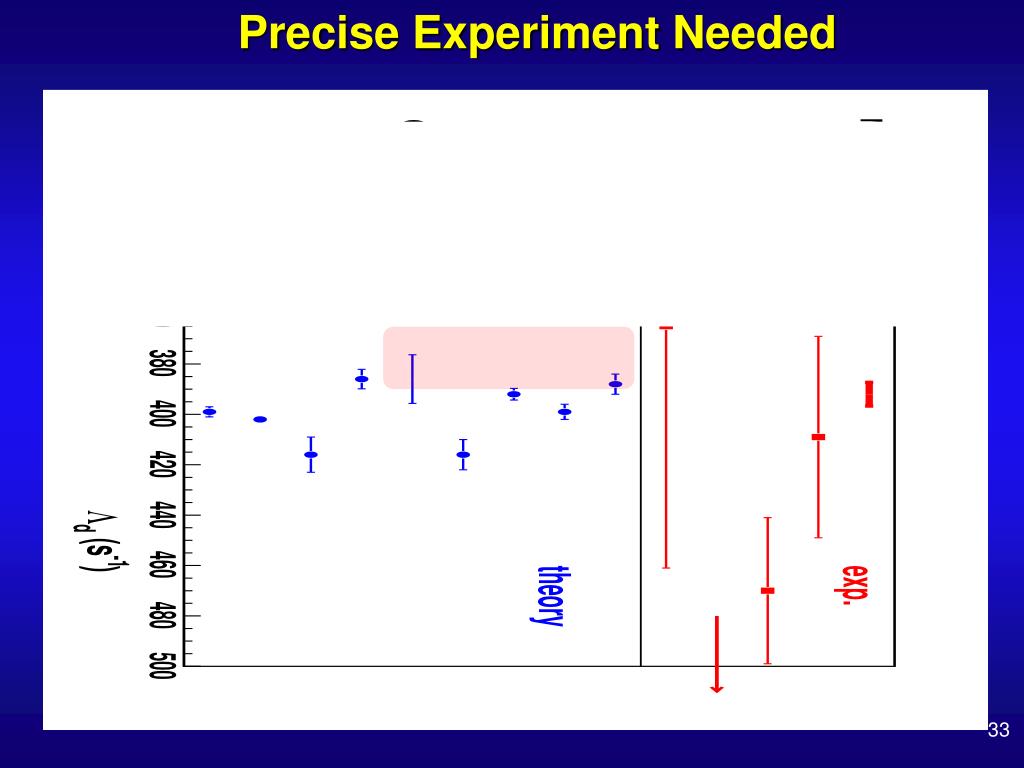 Precise Experiment Needed

380
400
420
440
460
480
500

$\Lambda_d (s^{-1})$

theory

exp.

33